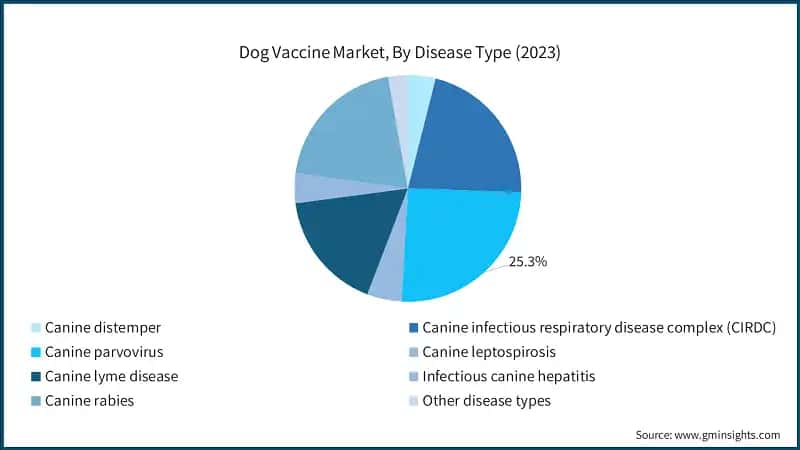 Dog Vaccine Market, By Disease Type (2023)

25.3%

Canine distemper
Canine infectious respiratory disease complex (CIRDC)
Canine parvovirus
Canine leptospirosis
Canine lyme disease
Infectious canine hepatitis
Canine rabies
Other disease types

Source: www.gminsights.com